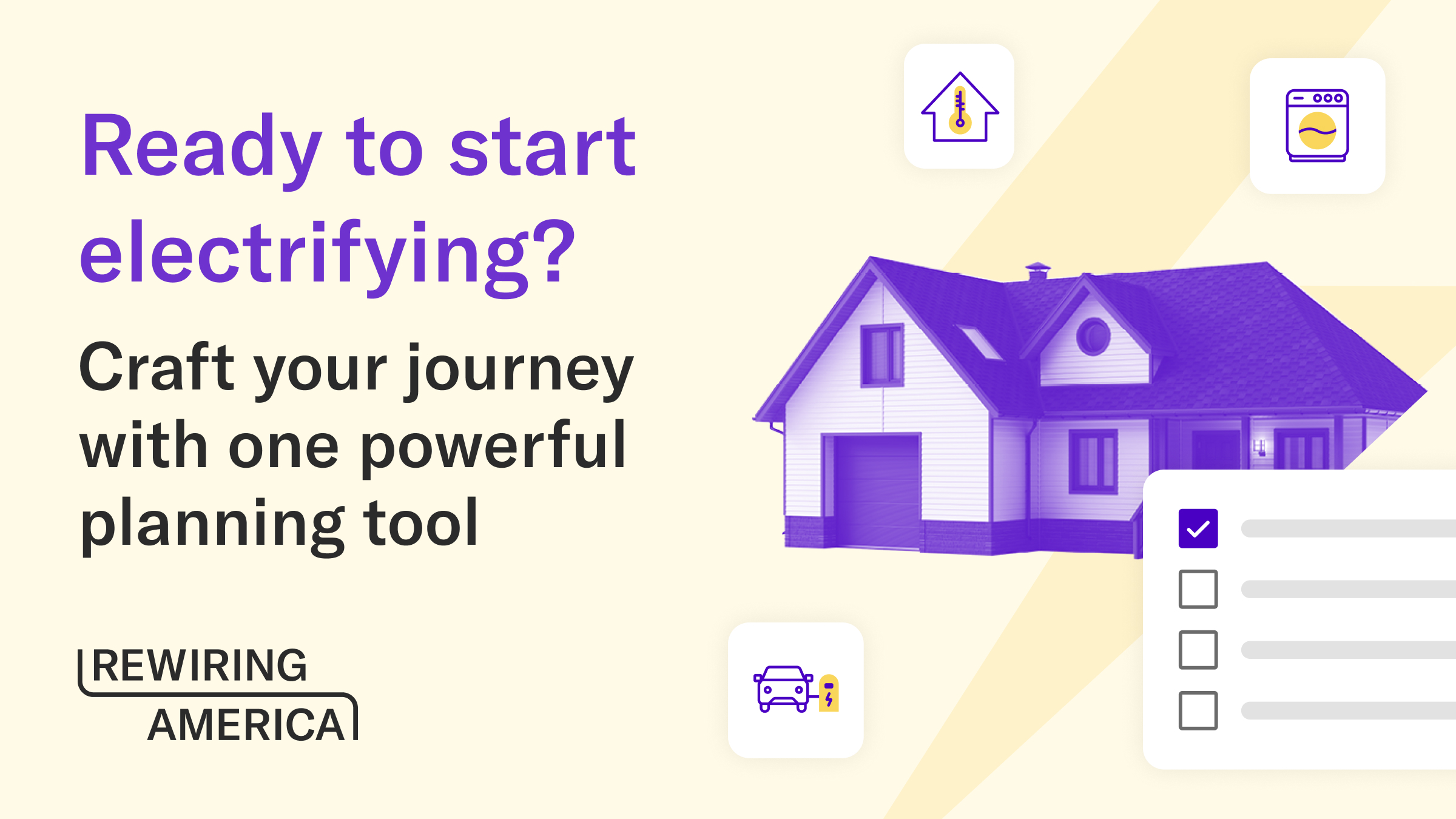 Ready to start electrifying?

Craft your journey with one powerful planning tool

REWIRING
AMERICA